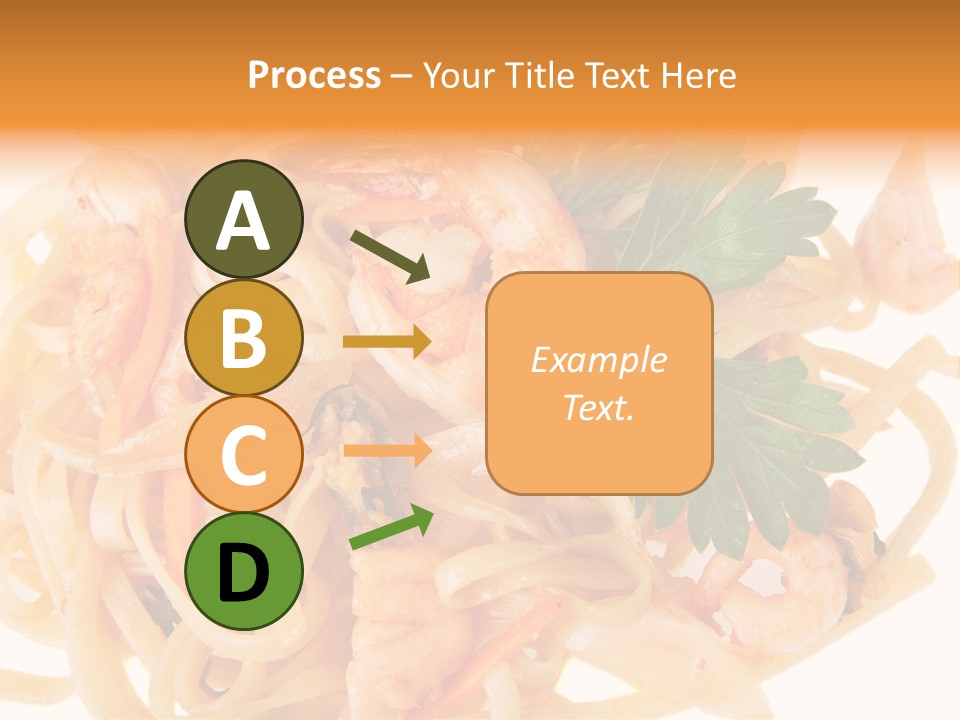 Process – Your Title Text Here

A

B

C

D

Example Text.